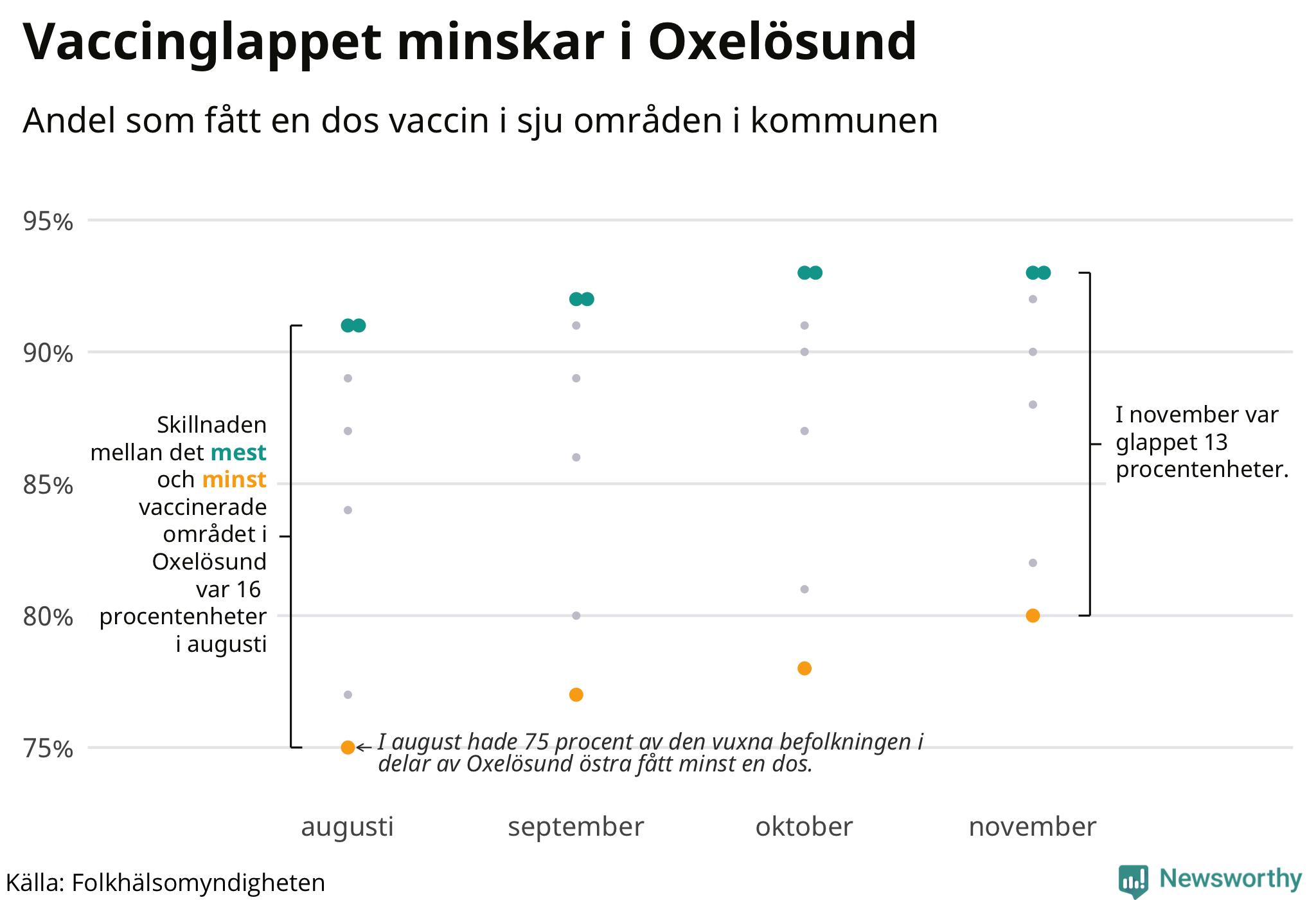 Vaccinglappet minskar i Oxelösund

Andel som fått en dos vaccin i sju områden i kommunen

95%
90%
85%
80%
75%

Skillnaden mellan det mest och minst vaccinerade området i Oxelösund var 16 procentenheter i augusti

I november var glappet 13 procentenheter.

I august hade 75 procent av den vuxna befolkningen i delar av Oxelösund östra fått minst en dos.

augusti
september
oktober
november

Källa: Folkhälsomyndigheten

Newsworthy